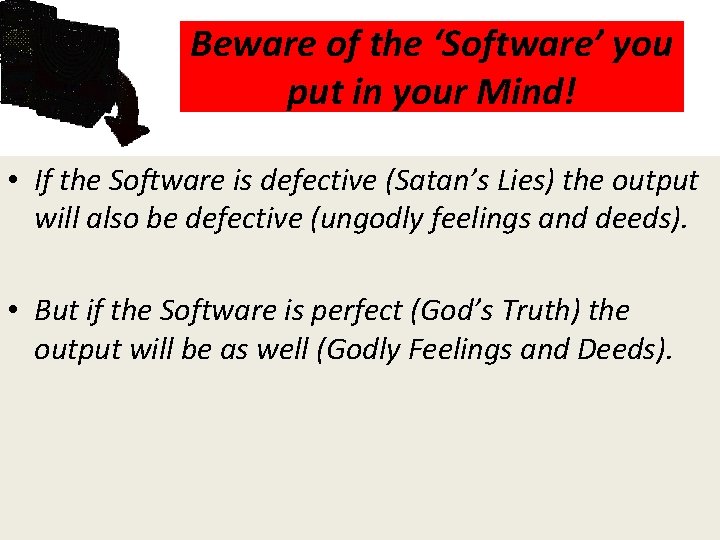 Beware of the ‘Software’ you put in your Mind!

• If the Software is defective (Satan’s Lies) the output will also be defective (ungodly feelings and deeds).

• But if the Software is perfect (God’s Truth) the output will be as well (Godly Feelings and Deeds).